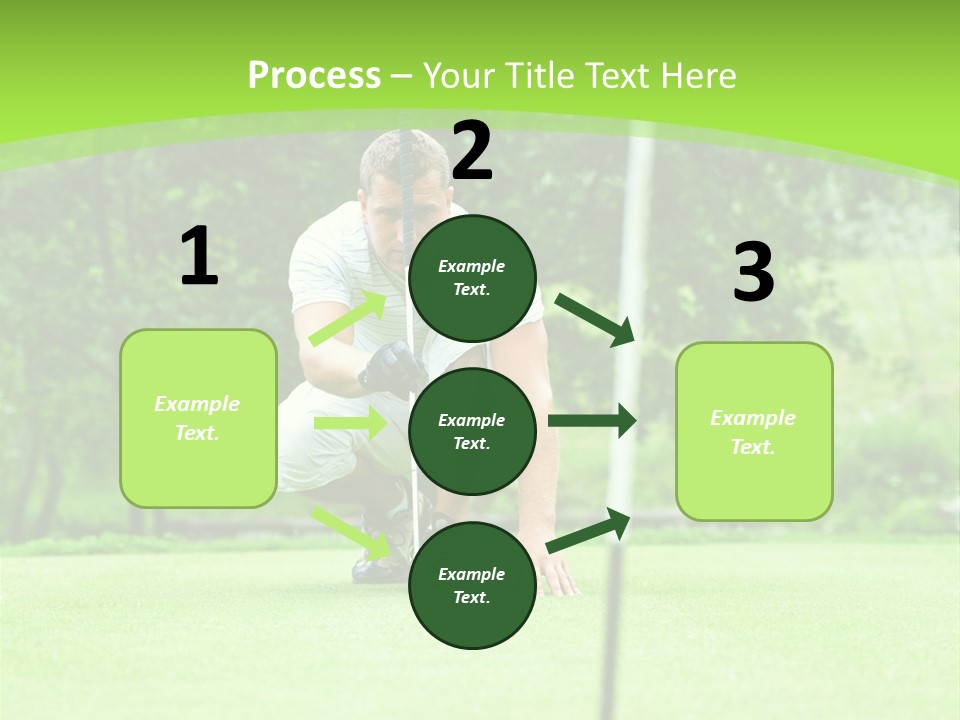 Process – Your Title Text Here

1

Example Text.

2

Example Text.

Example Text.

Example Text.

3

Example Text.